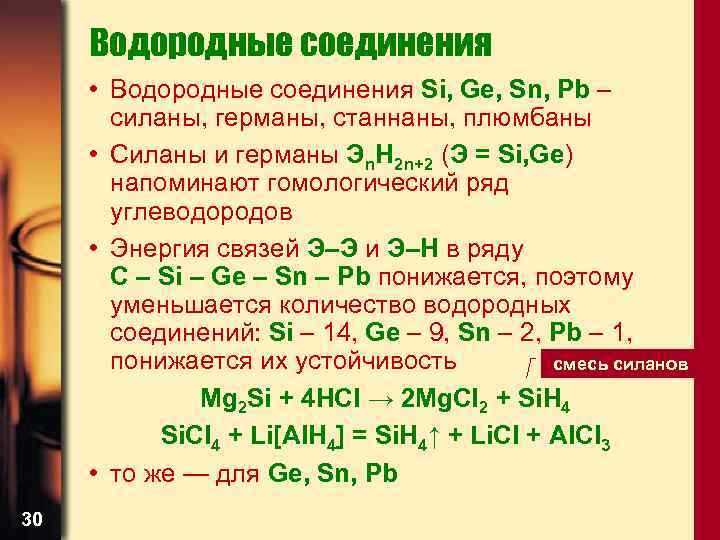 Водородные соединения

• Водородные соединения Si, Ge, Sn, Pb – силаны, германы, станнаны, плюмбаны

• Силаны и германы $Э_nH_{2n+2}$ (Э = Si,Ge) напоминают гомологический ряд углеводородов

• Энергия связей Э–Э и Э–Н в ряду C – Si – Ge – Sn – Pb понижается, поэтому уменьшается количество водородных соединений: Si – 14, Ge – 9, Sn – 2, Pb – 1, понижается их устойчивость

смесь силанов

$Mg_2Si + 4HCl \rightarrow 2MgCl_2 + SiH_4$

$SiCl_4 + Li[AlH_4] = SiH_4\uparrow + LiCl + AlCl_3$

• то же — для Ge, Sn, Pb

30